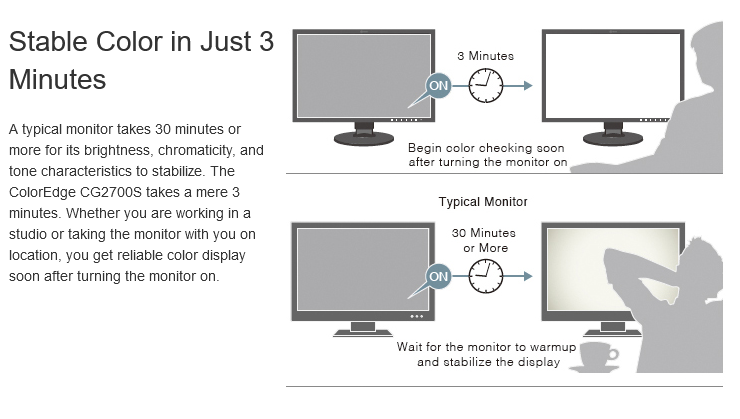 Stable Color in Just 3 Minutes

A typical monitor takes 30 minutes or more for its brightness, chromaticity, and tone characteristics to stabilize. The ColorEdge CG2700S takes a mere 3 minutes. Whether you are working in a studio or taking the monitor with you on location, you get reliable color display soon after turning the monitor on.

ON

3 Minutes

Begin color checking soon after turning the monitor on

Typical Monitor

ON

30 Minutes or More

Wait for the monitor to warmup and stabilize the display